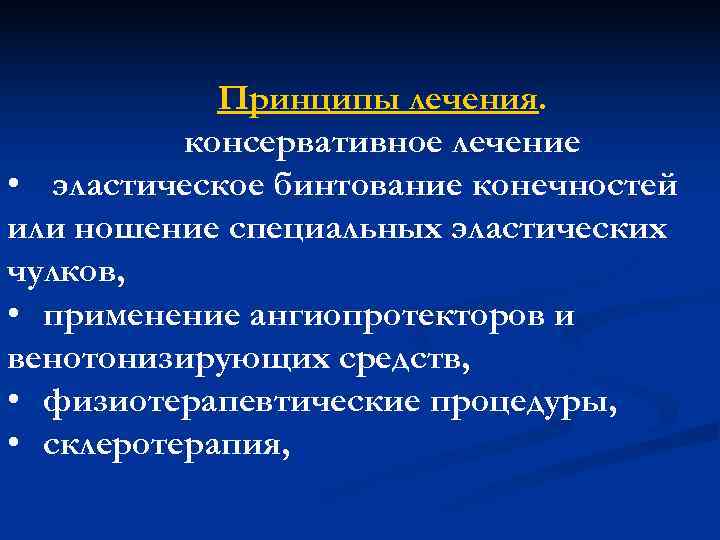 Принципы лечения.
консервативное лечение

• эластическое бинтование конечностей или ношение специальных эластических чулков,
• применение ангиопротекторов и венотонизирующих средств,
• физиотерапевтические процедуры,
• склеротерапия,